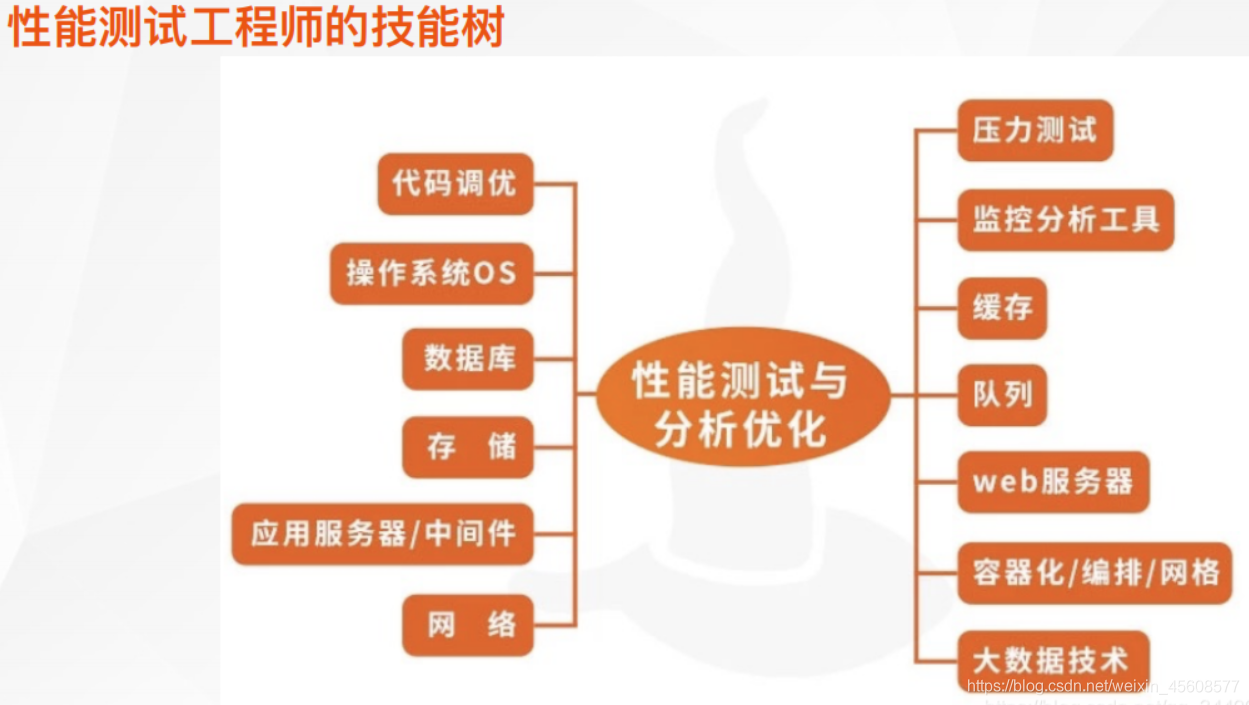 性能测试工程师的技能树

代码调优
操作系统OS
数据库
存 储
应用服务器/中间件
网 络

性能测试与分析优化

压力测试
监控分析工具
缓存
队列
web服务器
容器化/编排/网格
大数据技术

https://blog.csdn.net/weixin_45608577